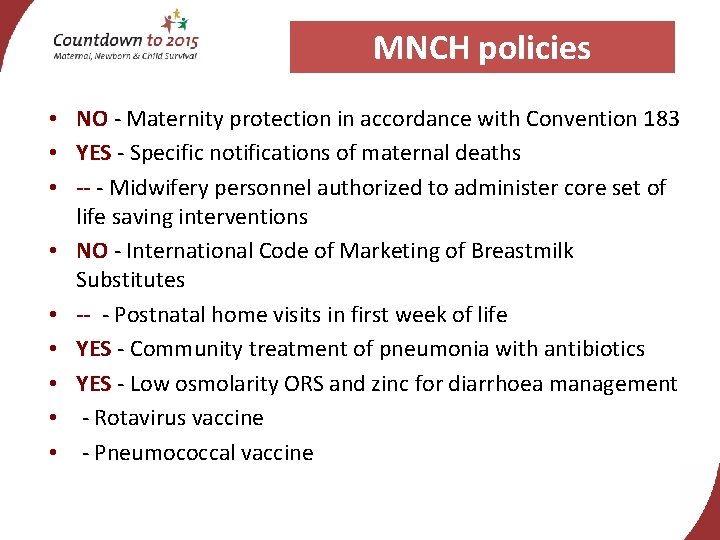 Countdown to 2015
Maternal, Newborn & Child Survival

MNCH policies

• NO - Maternity protection in accordance with Convention 183
• YES - Specific notifications of maternal deaths
• -- - Midwifery personnel authorized to administer core set of life saving interventions
• NO - International Code of Marketing of Breastmilk Substitutes
• -- - Postnatal home visits in first week of life
• YES - Community treatment of pneumonia with antibiotics
• YES - Low osmolarity ORS and zinc for diarrhoea management
• - Rotavirus vaccine
• - Pneumococcal vaccine